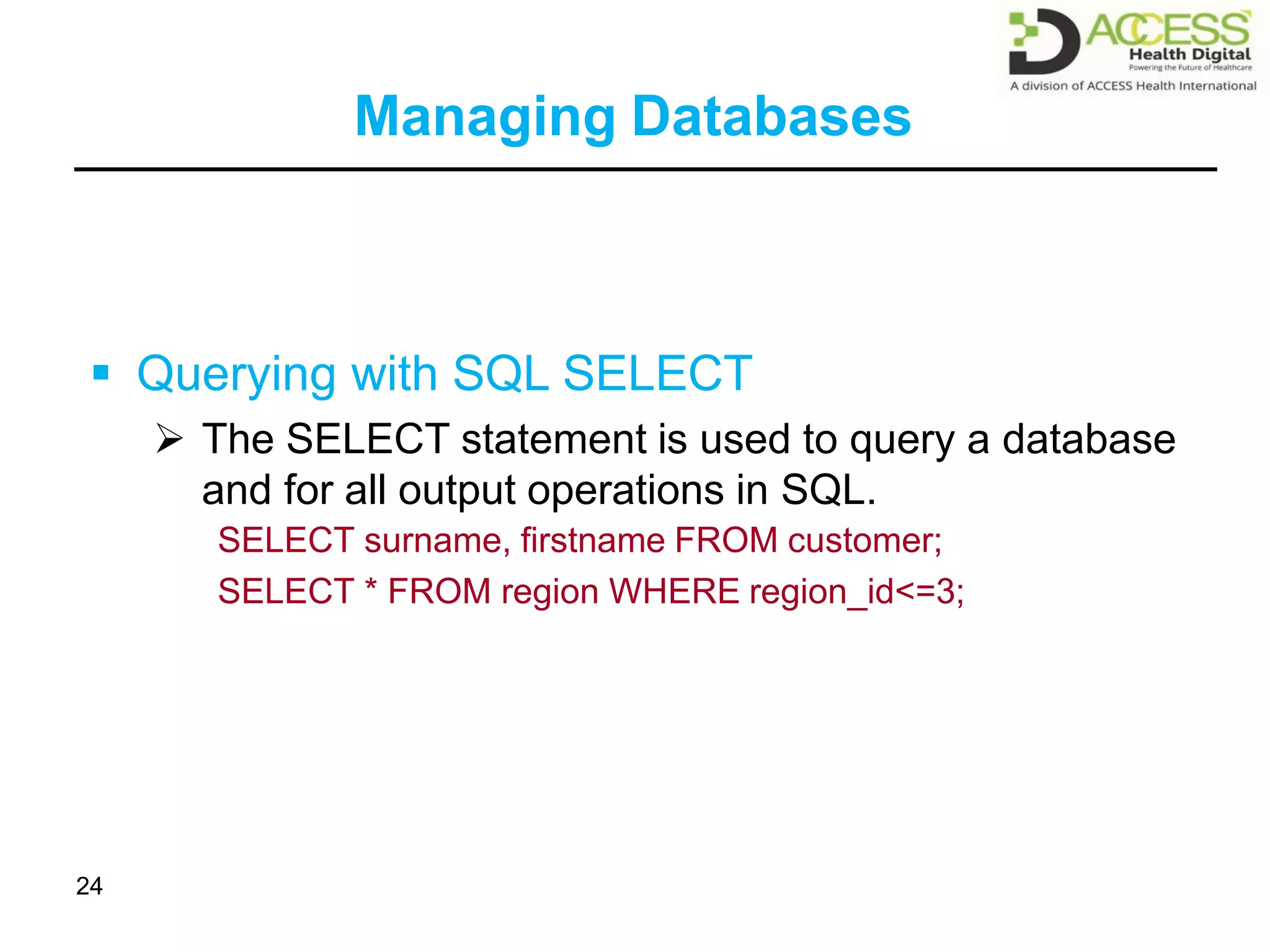 ACCESS
Health Digital
Powering the Future of Healthcare
A division of ACCESS Health International

Managing Databases

▪ Querying with SQL SELECT

➢ The SELECT statement is used to query a database and for all output operations in SQL.

SELECT surname, firstname FROM customer;

SELECT * FROM region WHERE region_id<=3;

24